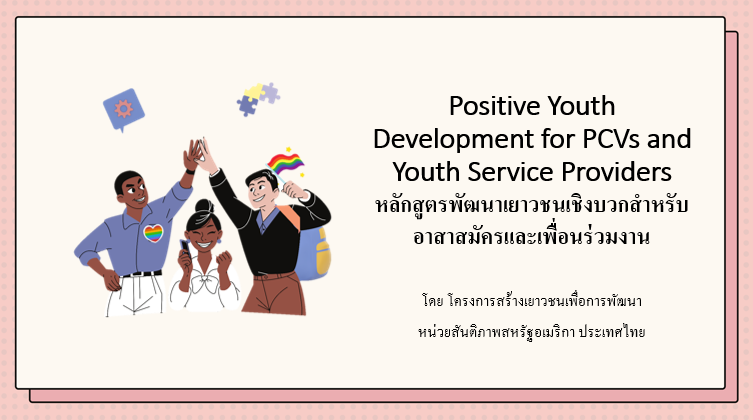 Positive Youth Development for PCVs and Youth Service Providers
หลักสูตรพัฒนาเยาวชนเชิงบวกสำหรับอาสาสมัครและเพื่อนร่วมงาน

โดย โครงการสร้างเยาวชนเพื่อการพัฒนา

หน่วยสันติภาพสหรัฐอเมริกา ประเทศไทย